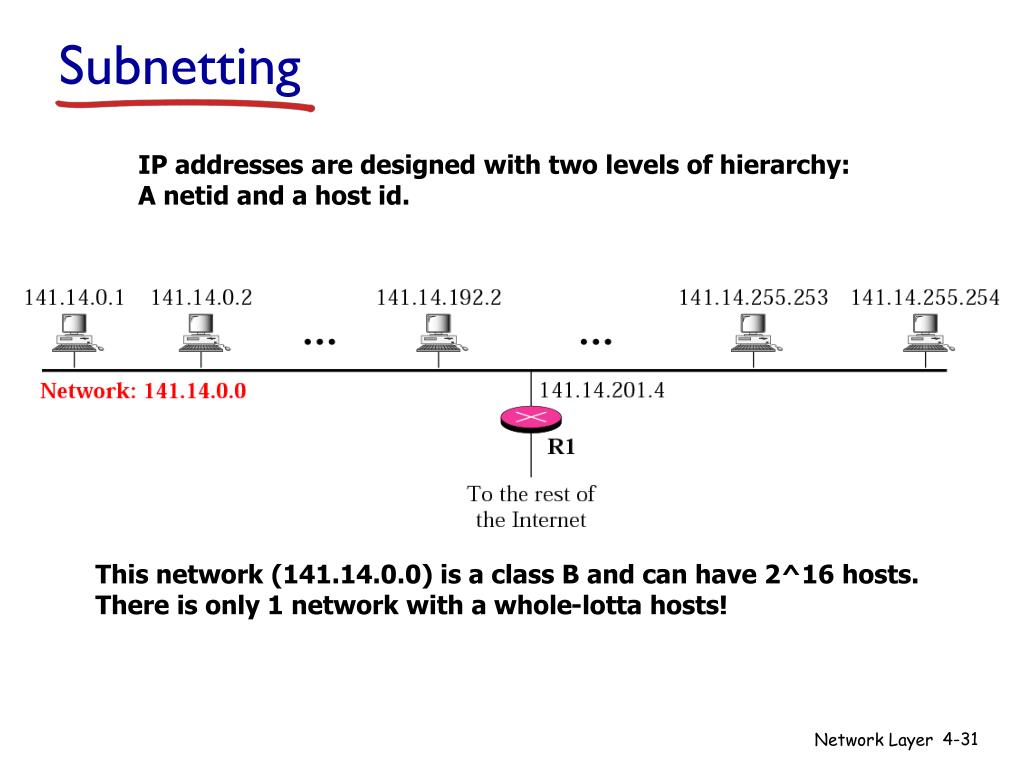 Subnetting

IP addresses are designed with two levels of hierarchy:
A netid and a host id.

141.14.0.1 141.14.0.2 141.14.192.2 141.14.255.253 141.14.255.254

...

...

Network: 141.14.0.0

141.14.201.4

R1

To the rest of the Internet

This network (141.14.0.0) is a class B and can have 2^16 hosts.
There is only 1 network with a whole-lotta hosts!

Network Layer 4-31